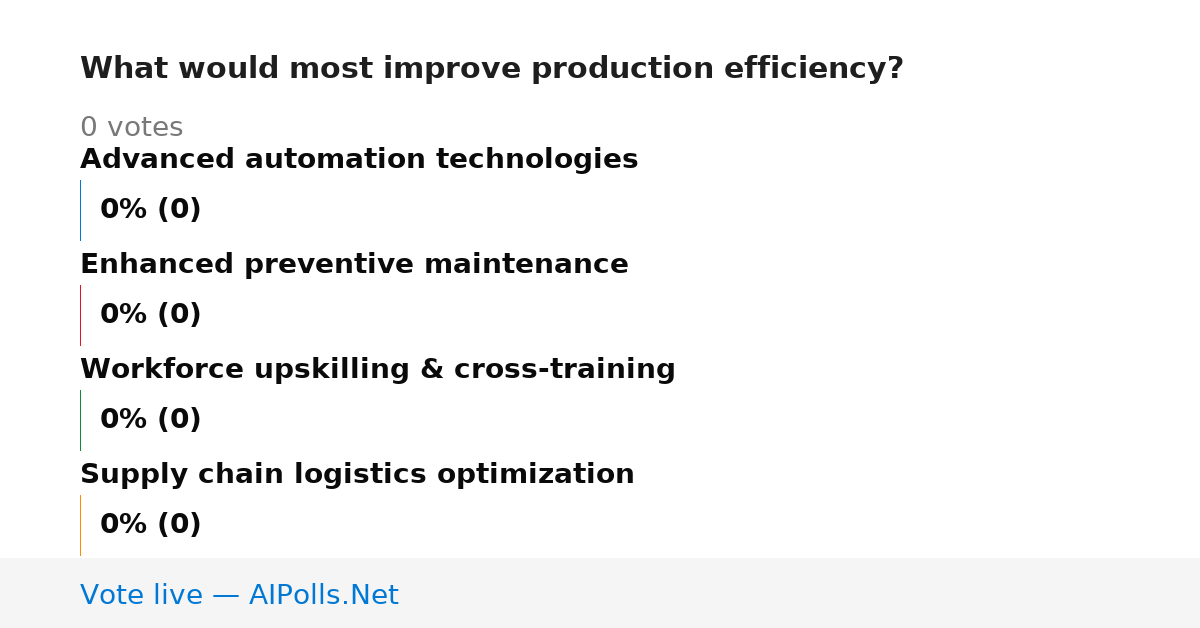 What would most improve production efficiency?

0 votes

Advanced automation technologies

0% (0)

Enhanced preventive maintenance

0% (0)

Workforce upskilling & cross-training

0% (0)

Supply chain logistics optimization

0% (0)

Vote live — AIPolls.Net